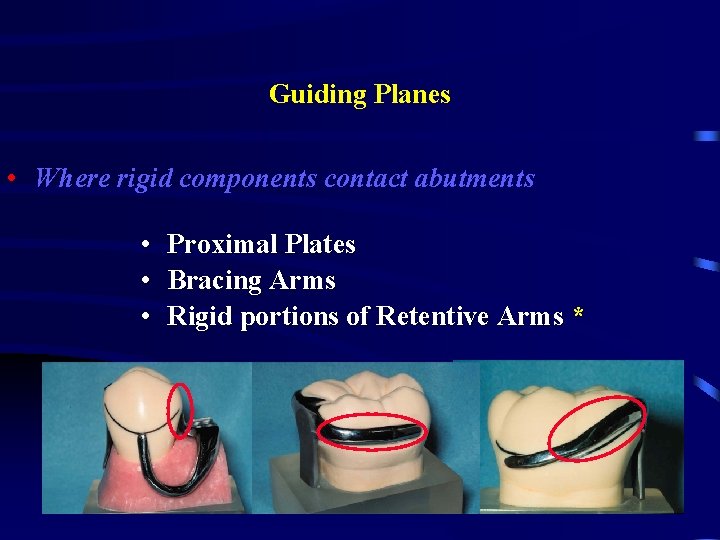 Guiding Planes

• Where rigid components contact abutments

• Proximal Plates
• Bracing Arms
• Rigid portions of Retentive Arms *